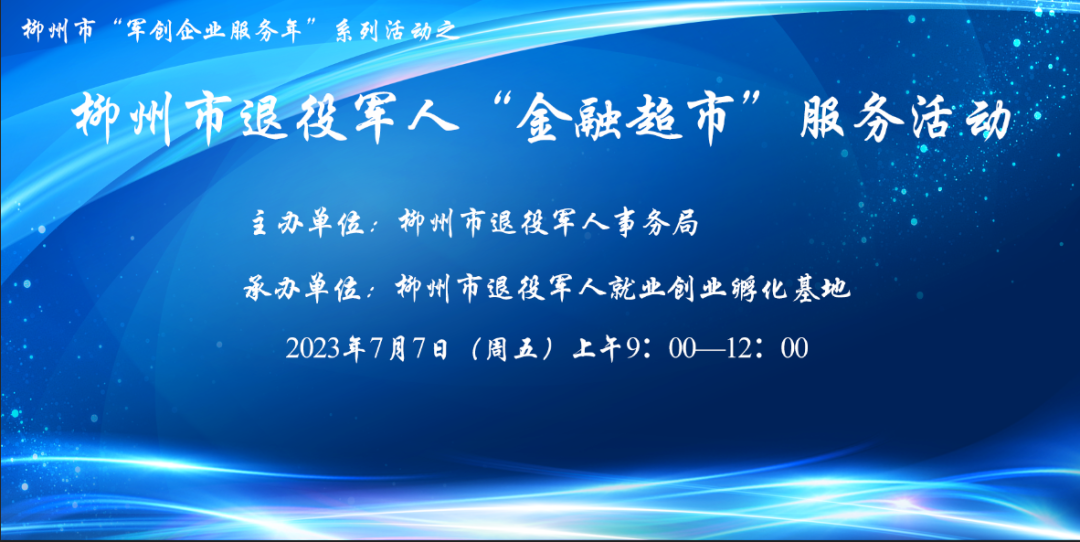 柳州市“军创企业服务年”系列活动之

柳州市退役军人“金融超市”服务活动

主办单位：柳州市退役军人事务局

承办单位：柳州市退役军人就业创业孵化基地

2023年7月7日（周五）上午9：00—12：00